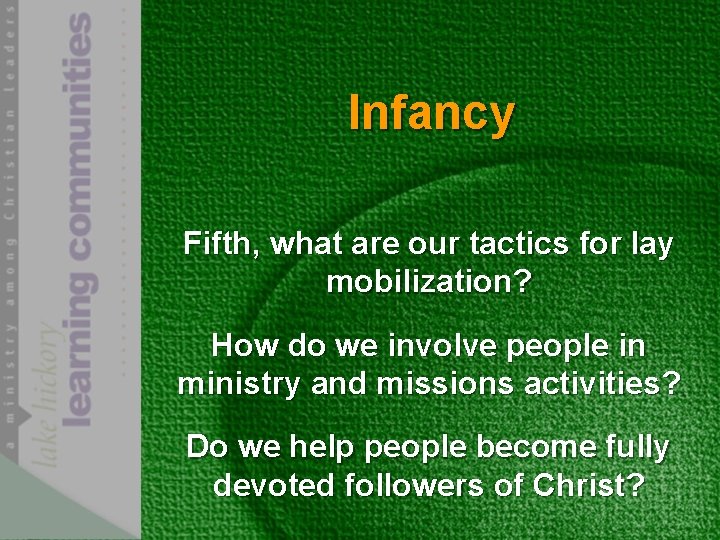 a ministry among Christian leaders

lake hickory learning communities

Infancy

Fifth, what are our tactics for lay mobilization?

How do we involve people in ministry and missions activities?

Do we help people become fully devoted followers of Christ?